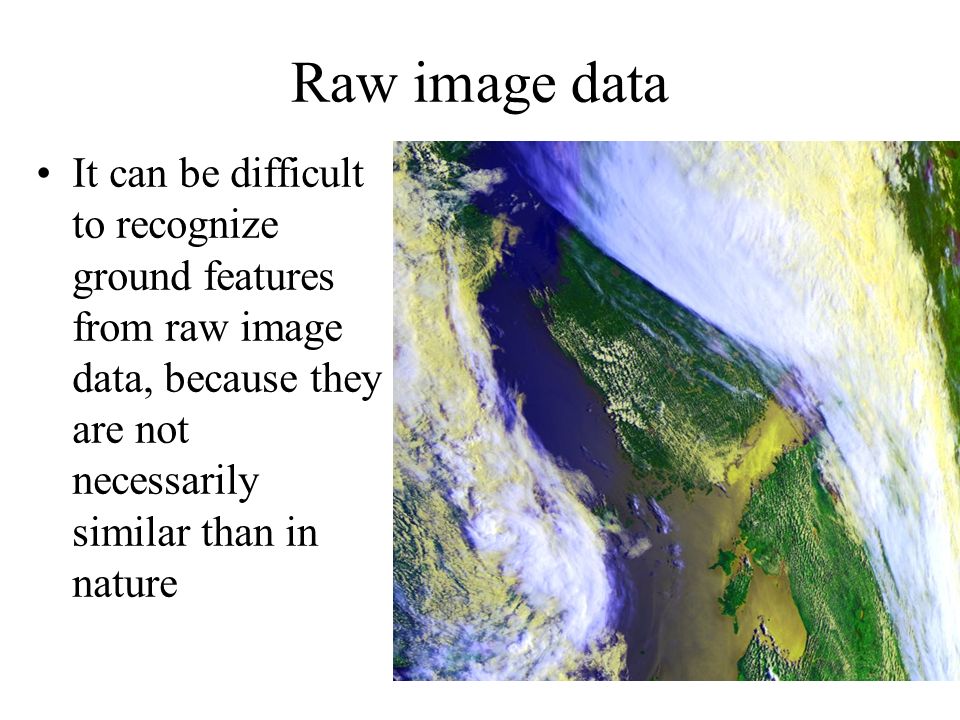 Raw image data

• It can be difficult to recognize ground features from raw image data, because they are not necessarily similar than in nature